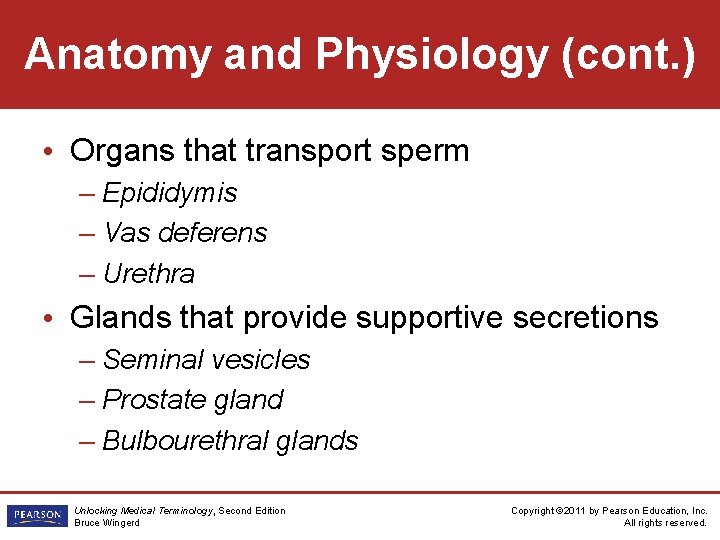 Anatomy and Physiology (cont.)

• Organs that transport sperm
– Epididymis
– Vas deferens
– Urethra

• Glands that provide supportive secretions
– Seminal vesicles
– Prostate gland
– Bulbourethral glands

PEARSON

Unlocking Medical Terminology, Second Edition
Bruce Wingerd

Copyright ©2011 by Pearson Education, Inc.
All rights reserved.